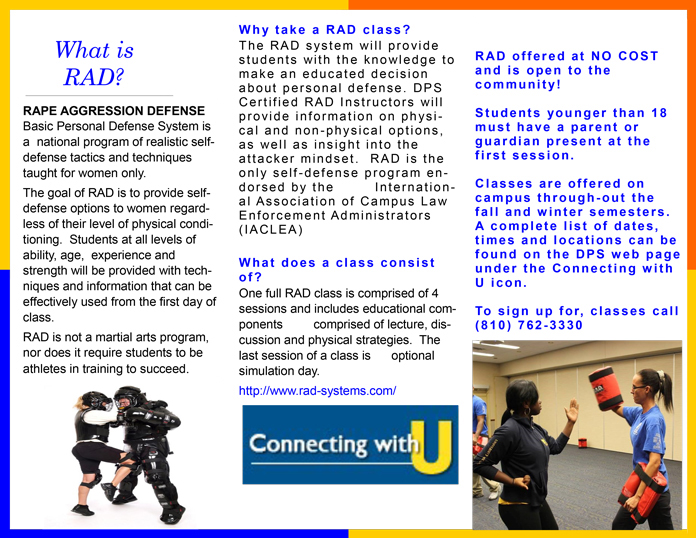 What is RAD?

RAPE AGGRESSION DEFENSE Basic Personal Defense System is a national program of realistic self-defense tactics and techniques taught for women only.

The goal of RAD is to provide self-defense options to women regardless of their level of physical conditioning. Students at all levels of ability, age, experience and strength will be provided with techniques and information that can be effectively used from the first day of class.

RAD is not a martial arts program, nor does it require students to be athletes in training to succeed.

Why take a RAD class?
The RAD system will provide students with the knowledge to make an educated decision about personal defense. DPS Certified RAD Instructors will provide information on physical and non-physical options, as well as insight into the attacker mindset. RAD is the only self-defense program endorsed by the International Association of Campus Law Enforcement Administrators (IACLEA)

What does a class consist of?
One full RAD class is comprised of 4 sessions and includes educational components comprised of lecture, discussion and physical strategies. The last session of a class is optional simulation day.

http://www.rad-systems.com/

Connecting with U

RAD offered at NO COST and is open to the community!

Students younger than 18 must have a parent or guardian present at the first session.

Classes are offered on campus through-out the fall and winter semesters. A complete list of dates, times and locations can be found on the DPS web page under the Connecting with U icon.

To sign up for, classes call (810) 762-3330